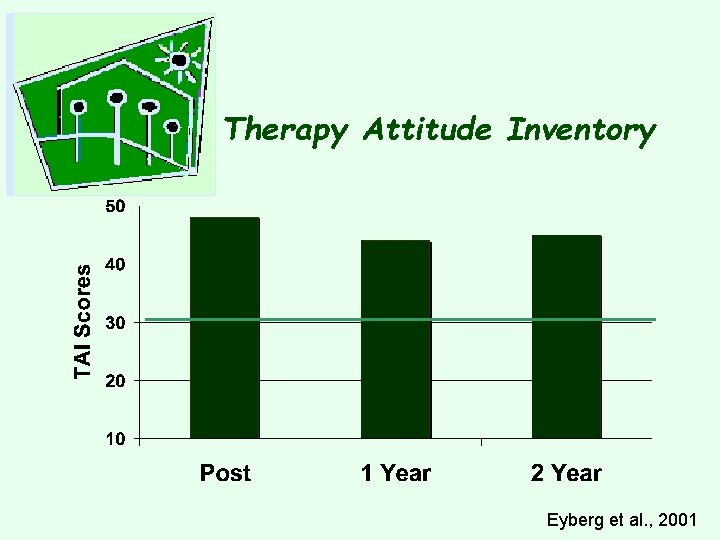 Therapy Attitude Inventory

TAI Scores

50
40
30
20
10

Post
1 Year
2 Year

Eyberg et al., 2001